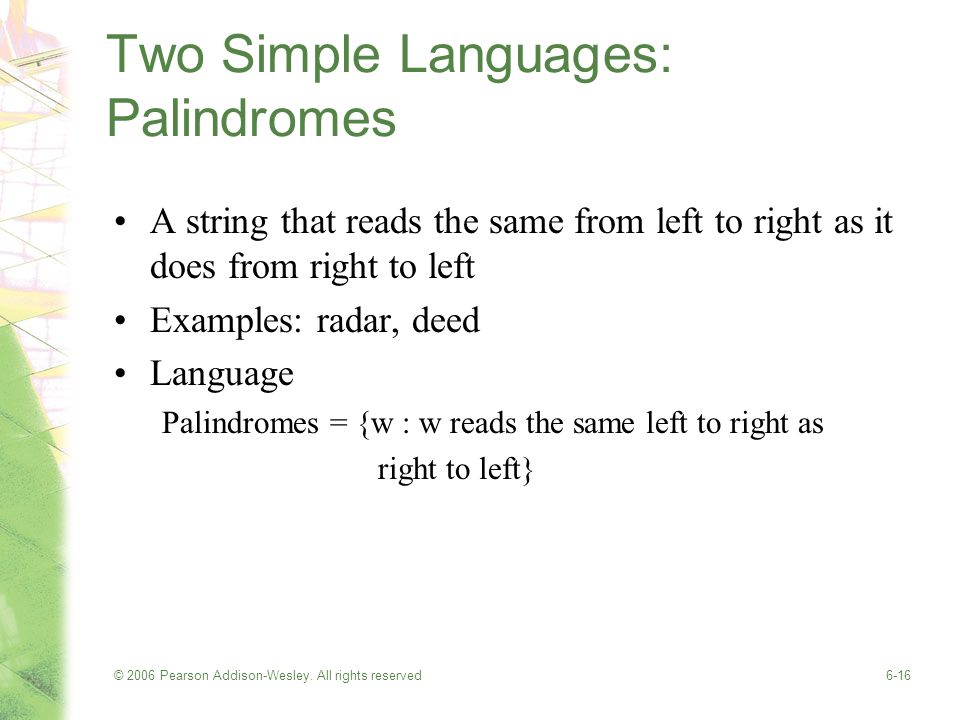 Two Simple Languages: Palindromes

• A string that reads the same from left to right as it does from right to left
• Examples: radar, deed
• Language

Palindromes = {w : w reads the same left to right as right to left}

© 2006 Pearson Addison-Wesley. All rights reserved

6-16